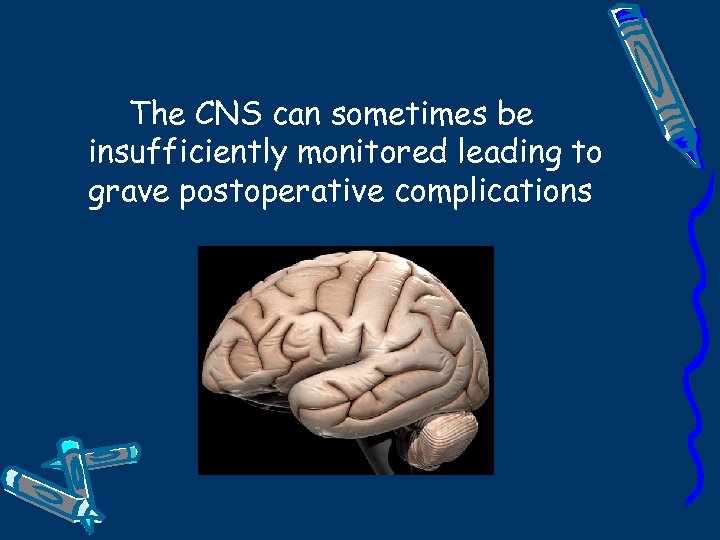 The CNS can sometimes be insufficiently monitored leading to grave postoperative complications